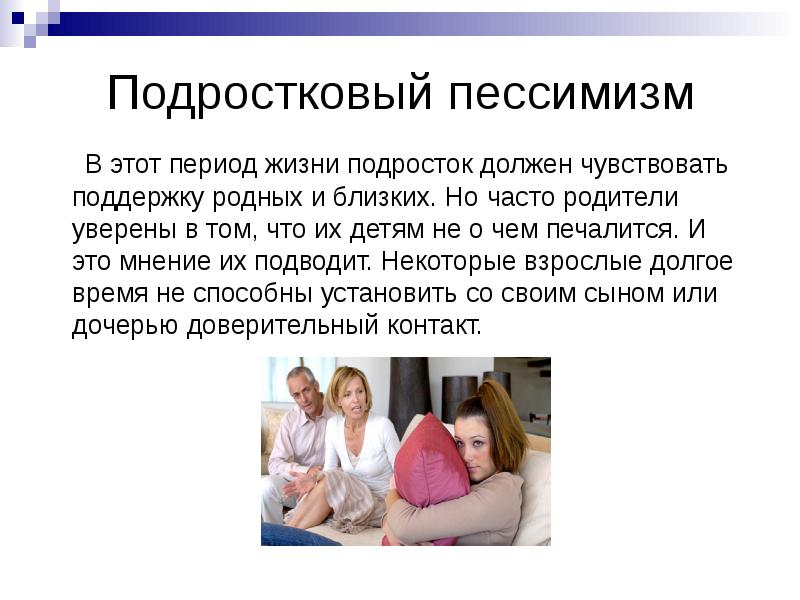 Подростковый пессимизм

В этот период жизни подросток должен чувствовать поддержку родных и близких. Но часто родители уверены в том, что их детям не о чем печалится. И это мнение их подводит. Некоторые взрослые долгое время не способны установить со своим сыном или дочерью доверительный контакт.